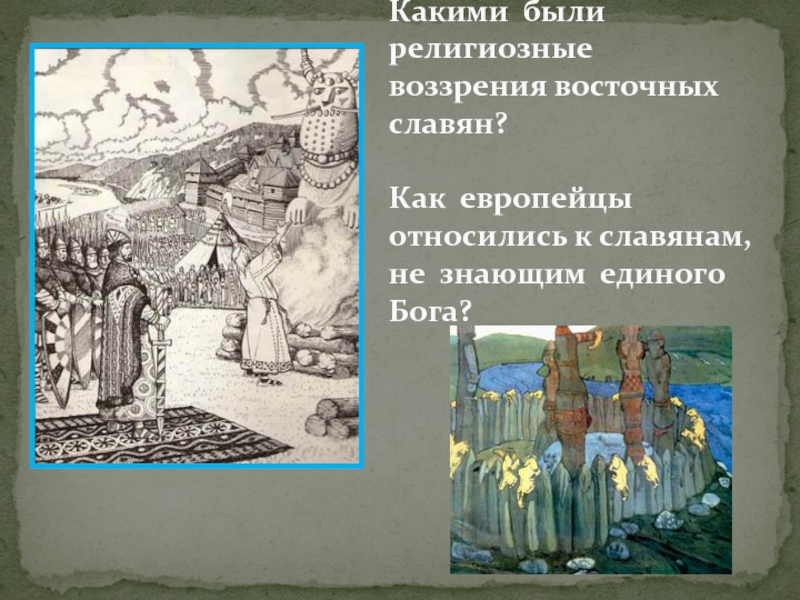 Какими были религиозные воззрения восточных славян?

Как европейцы относились к славянам, не знающим единого Бога?